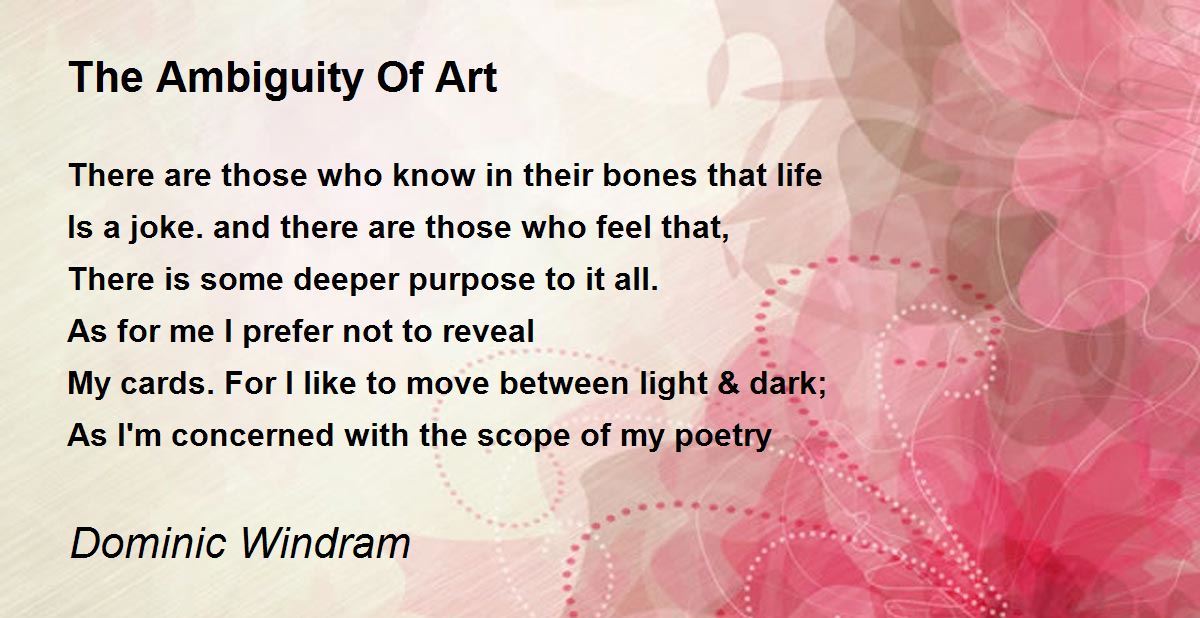 The Ambiguity Of Art

There are those who know in their bones that life
Is a joke. and there are those who feel that,
There is some deeper purpose to it all.
As for me I prefer not to reveal
My cards. For I like to move between light & dark;
As I'm concerned with the scope of my poetry

Dominic Windram